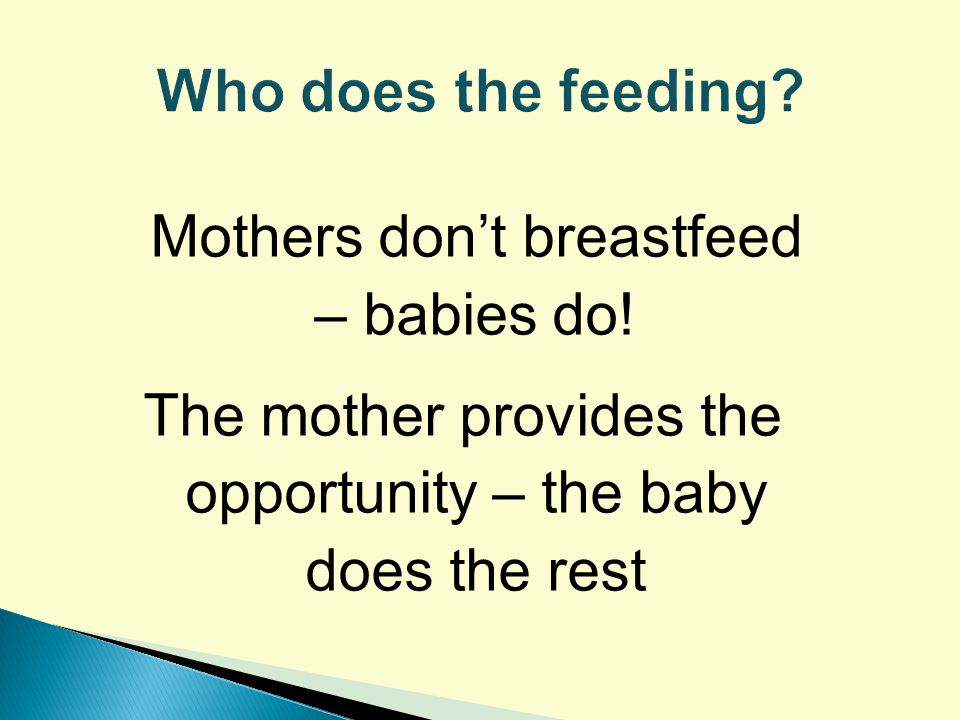 Who does the feeding?

Mothers don’t breastfeed – babies do!

The mother provides the opportunity – the baby does the rest